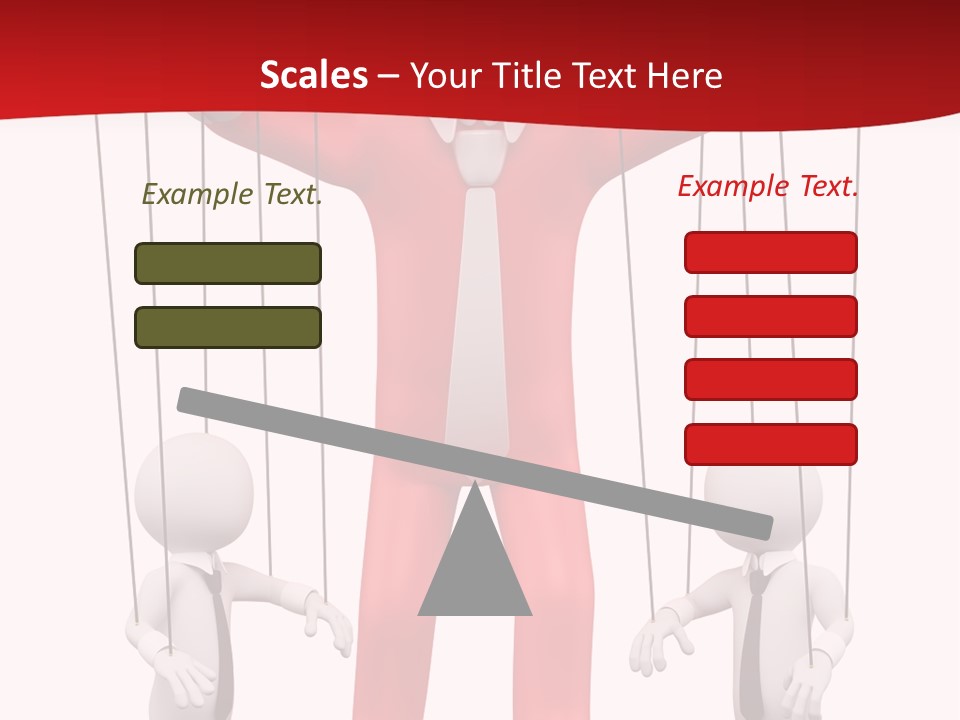 Scales – Your Title Text Here

Example Text.

Example Text.